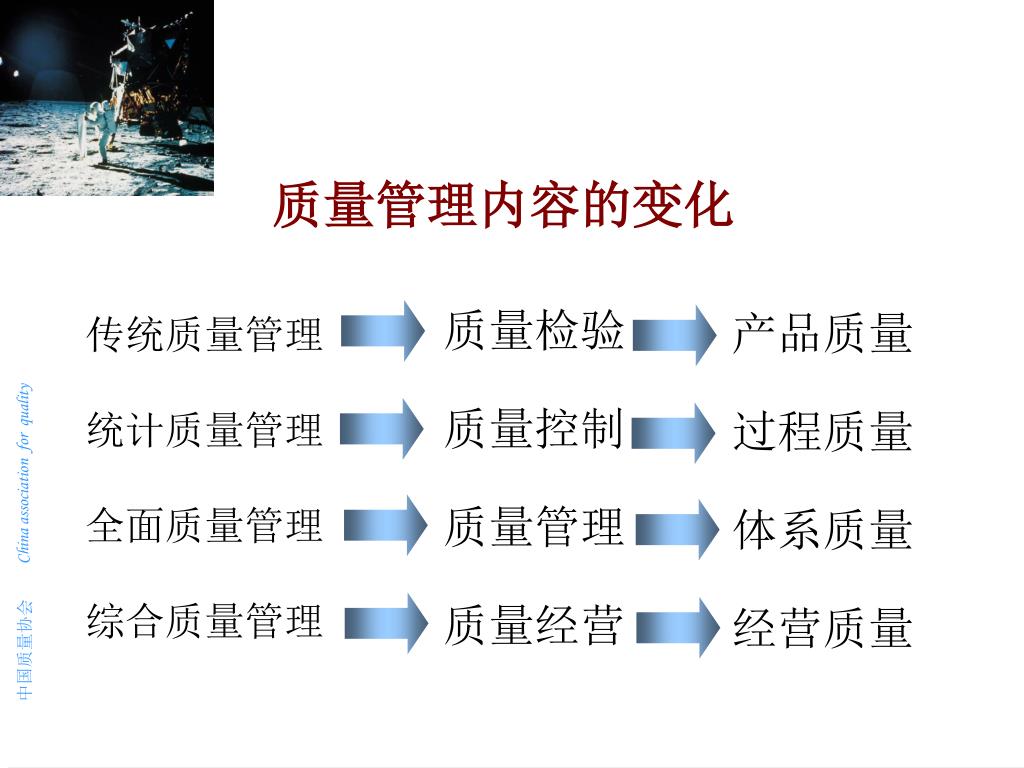 质量管理内容的变化

传统质量管理 质量检验 产品质量

统计质量管理 质量控制 过程质量

全面质量管理 质量管理 体系质量

综合质量管理 质量经营 经营质量

中国质量协会 China association for quality